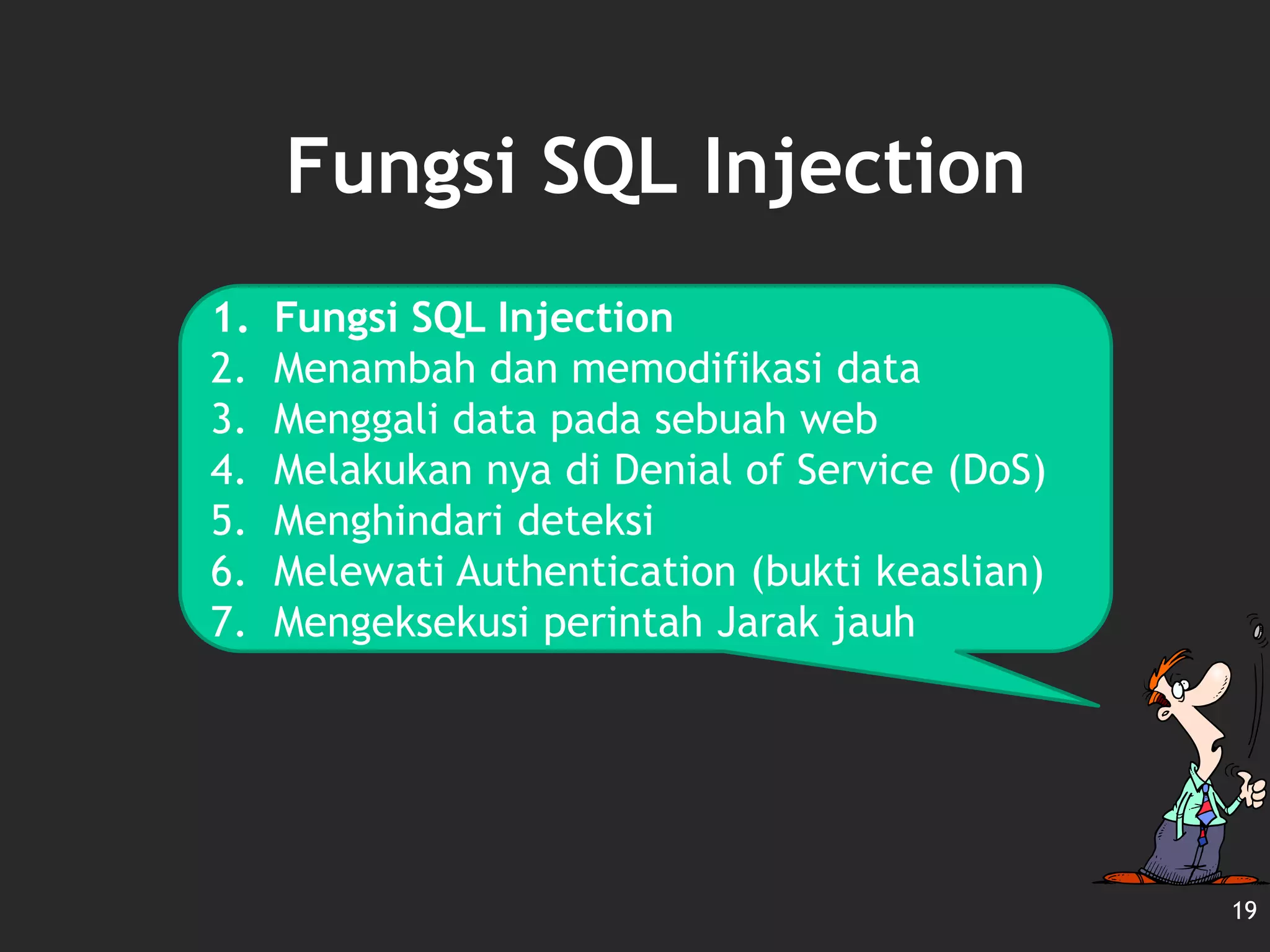 Fungsi SQL Injection

1. Fungsi SQL Injection
2. Menambah dan memodifikasi data
3. Menggali data pada sebuah web
4. Melakukan nya di Denial of Service (DoS)
5. Menghindari deteksi
6. Melewati Authentication (bukti keaslian)
7. Mengeksekusi perintah Jarak jauh

19